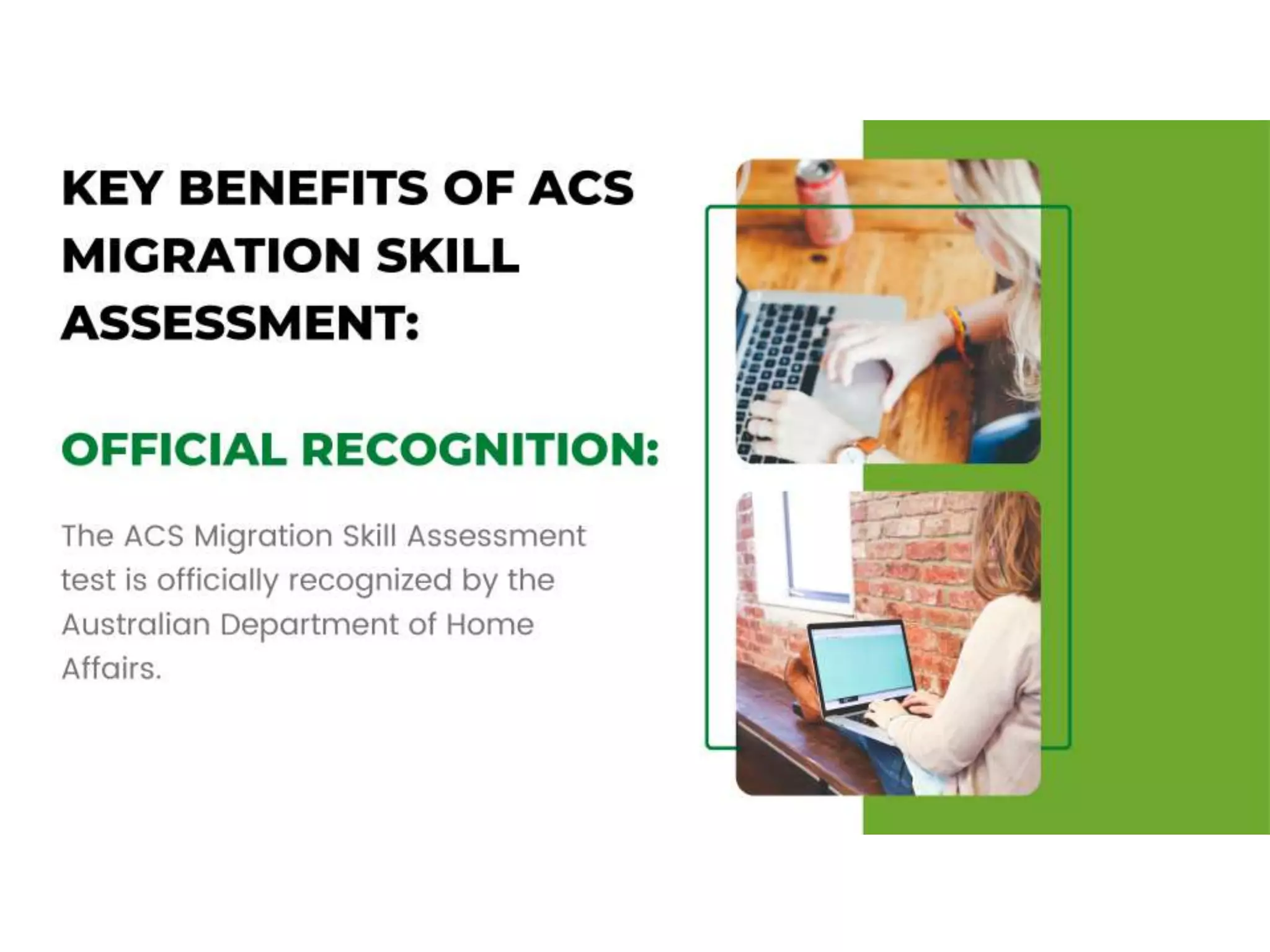 KEY BENEFITS OF ACS MIGRATION SKILL ASSESSMENT:

OFFICIAL RECOGNITION:

The ACS Migration Skill Assessment test is officially recognized by the Australian Department of Home Affairs.